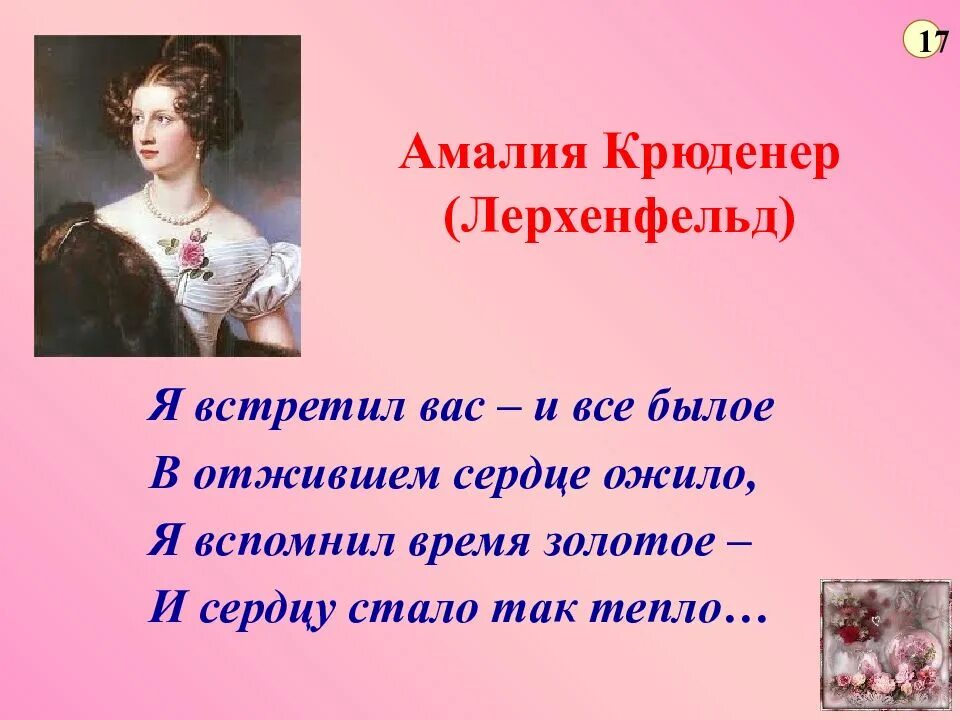 17

Амалия Крюденер
(Лерхенфельд)

Я встретил вас – и все былое
В отжившем сердце ожило,
Я вспомнил время золотое –
И сердцу стало так тепло…